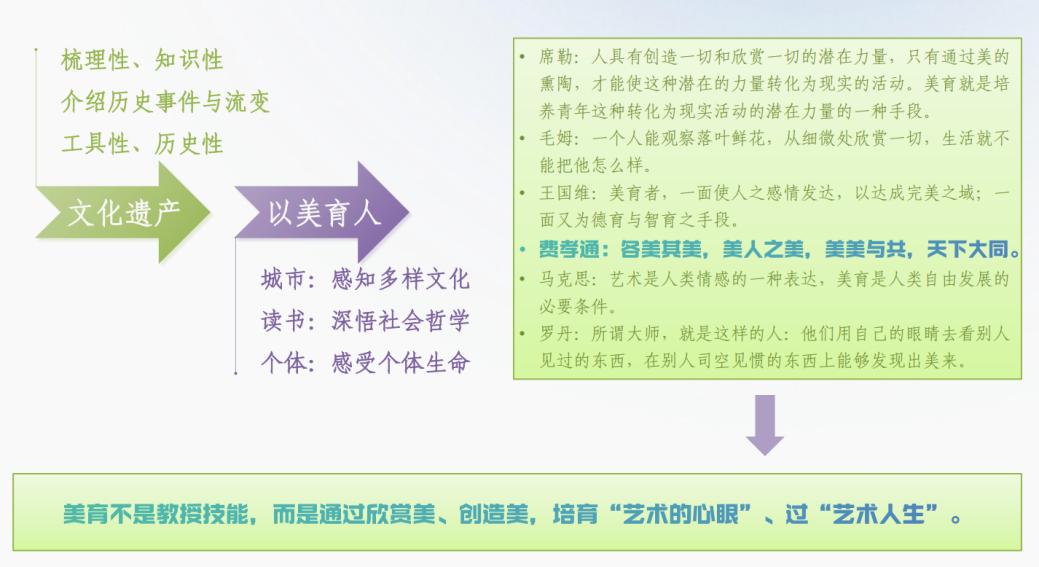 梳理性、知识性
介绍历史事件与流变
工具性、历史性

文化遗产

以美育人

城市：感知多样文化
读书：深悟社会哲学
个体：感受个体生命

• 席勒：人具有创造一切和欣赏一切的潜在力量，只有通过美的熏陶，才能使这种潜在的力量转化为现实的活动。美育就是培养青年这种转化为现实活动的潜在力量的一种手段。
• 毛姆：一个人能观察落叶鲜花，从细微处欣赏一切，生活就不能把他怎么样。
• 王国维：美育者，一面使人之感情发达，以达成完美之域；一面又为德育与智育之手段。
• 费孝通：各美其美，美人之美，美美与共，天下大同。
• 马克思：艺术是人类情感的一种表达，美育是人类自由发展的必要条件。
• 罗丹：所谓大师，就是这样的人：他们用自己的眼睛去看别人见过的东西，在别人司空见惯的东西上能够发现出美来。

美育不是教授技能，而是通过欣赏美、创造美，培育“艺术的心眼”、过“艺术人生”。